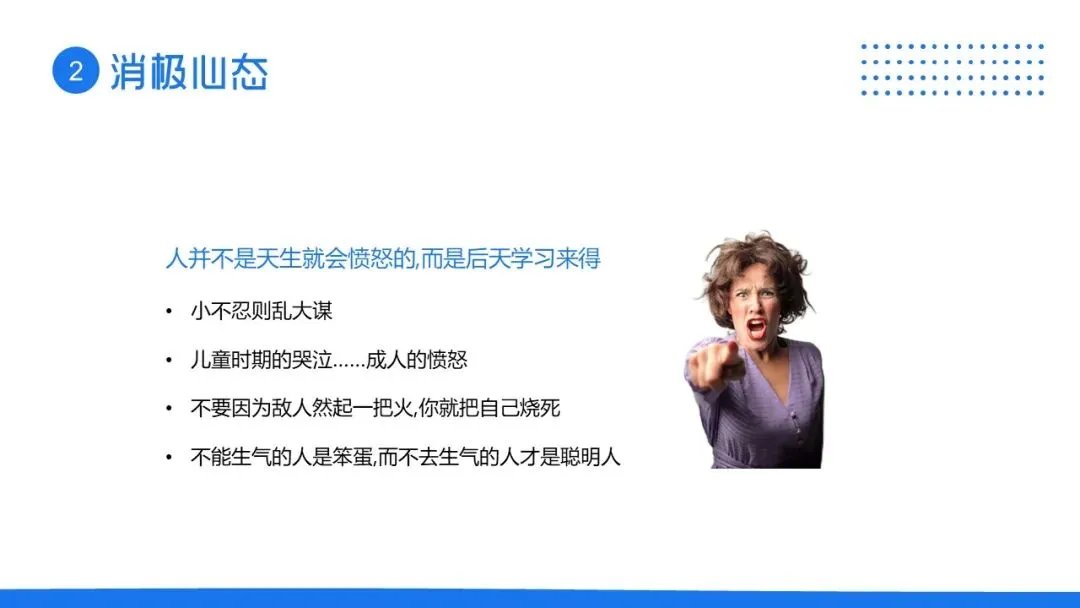 2 消极心态

人并不是天生就会愤怒的,而是后天学习来得

• 小不忍则乱大谋

• 儿童时期的哭泣……成人的愤怒

• 不要因为敌人然起一把火,你就把自己烧死

• 不能生气的人是笨蛋,而不去生气的人才是聪明人